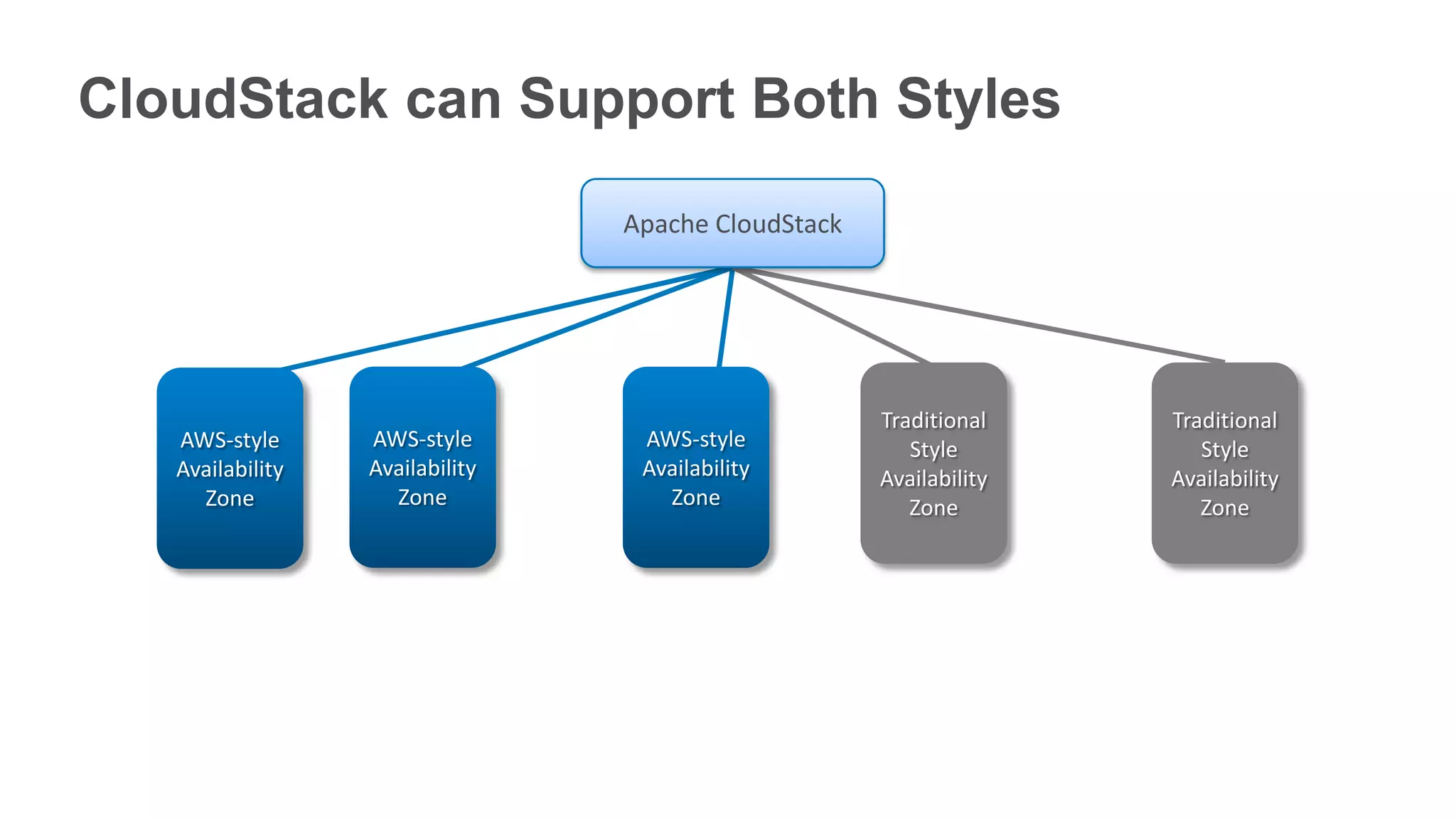 CloudStack can Support Both Styles

Apache CloudStack

AWS-style Availability Zone

AWS-style Availability Zone

AWS-style Availability Zone

Traditional Style Availability Zone

Traditional Style Availability Zone